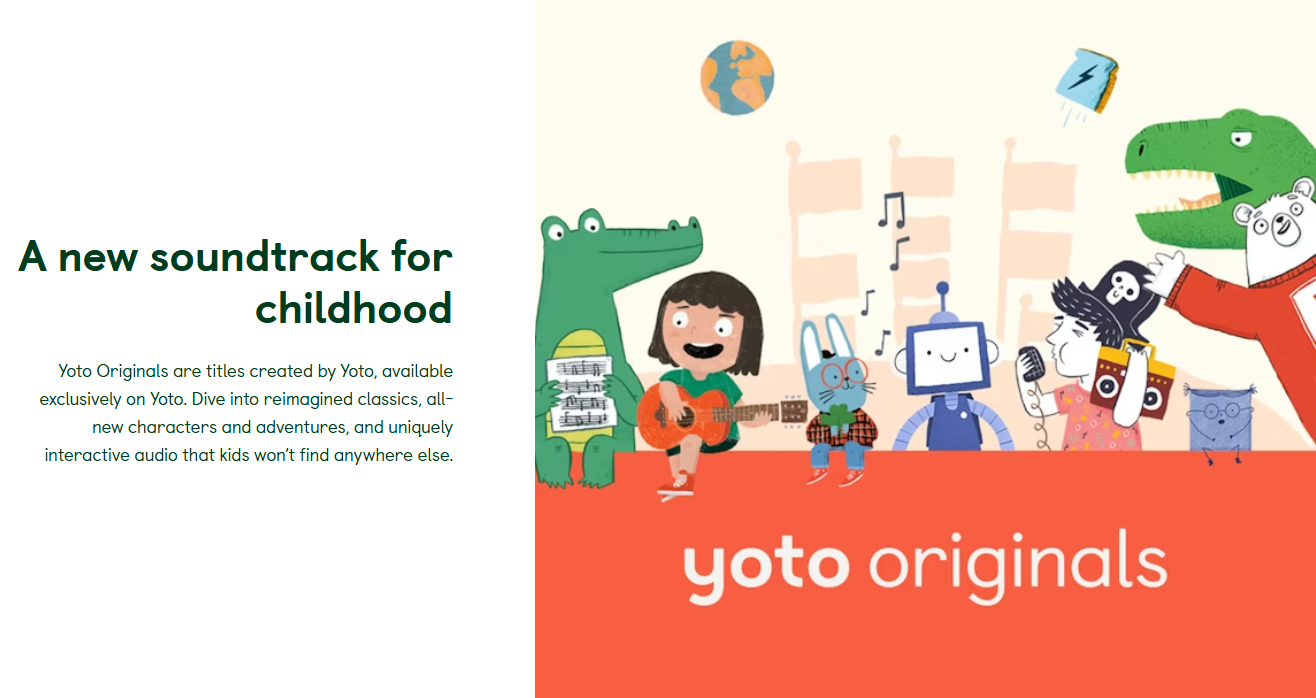 A new soundtrack for childhood

Yoto Originals are titles created by Yoto, available exclusively on Yoto. Dive into reimagined classics, all-new characters and adventures, and uniquely interactive audio that kids won't find anywhere else.

yoto originals